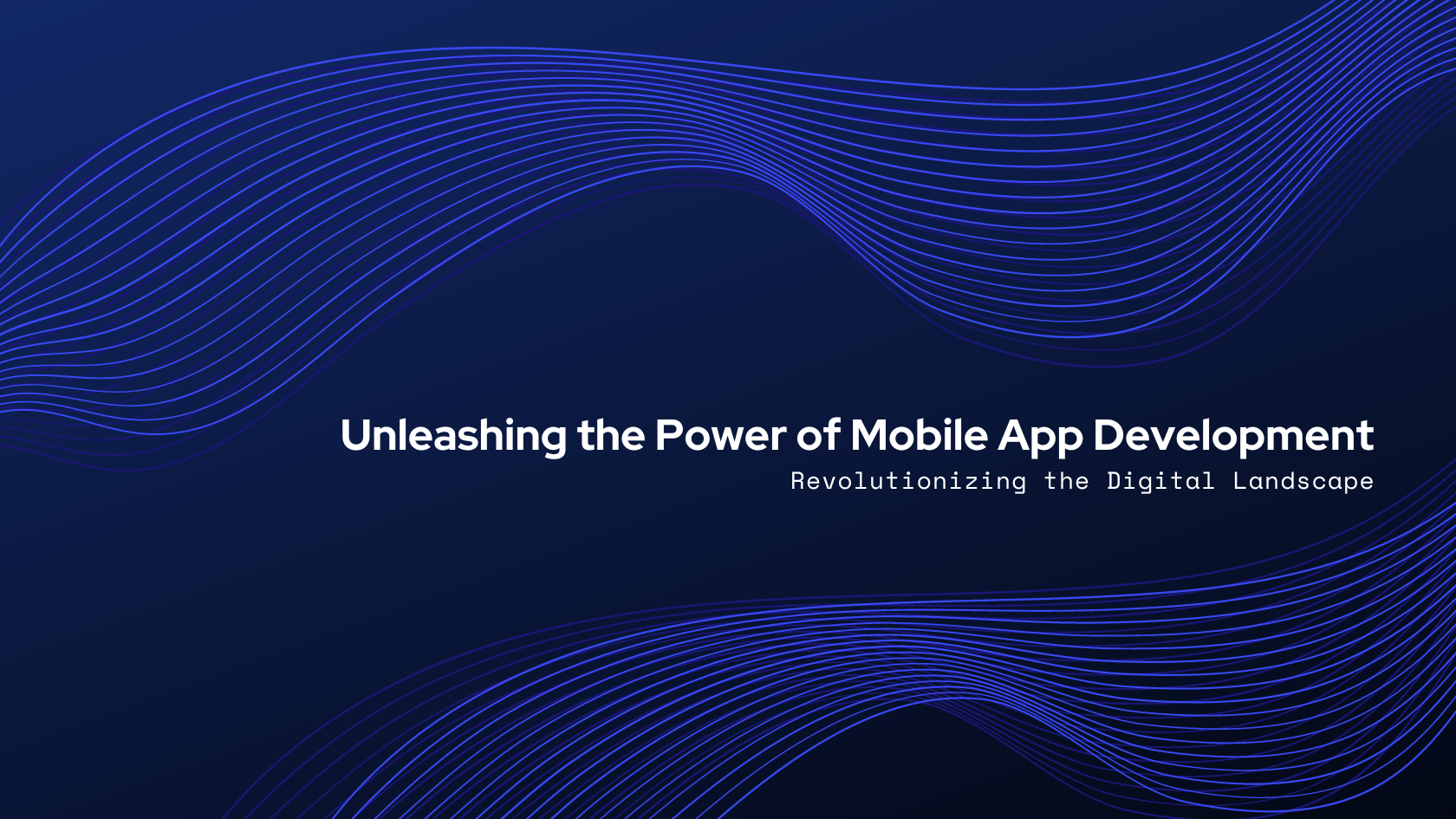 Unleashing the Power of Mobile App Development

Revolutionizing the Digital Landscape